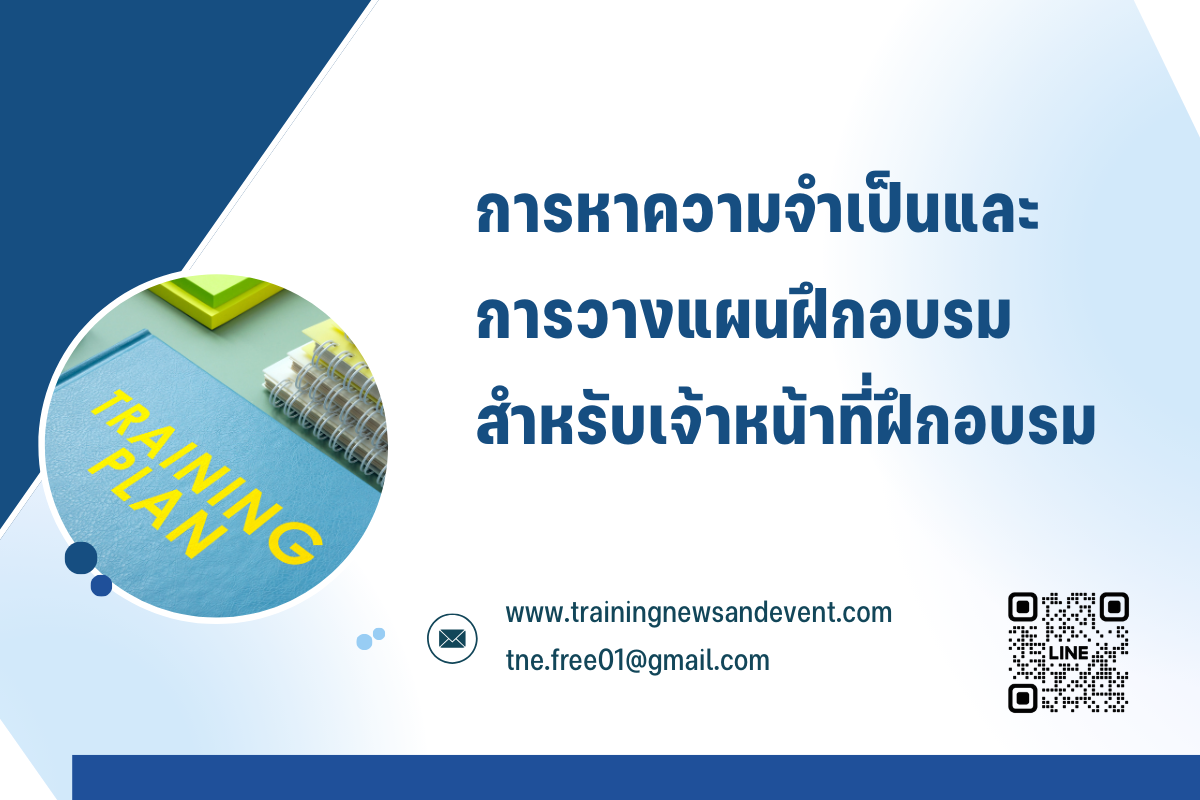 TRAINING PLAN

การหาความจำเป็นและ
การวางแผนฝึกอบรม
สำหรับเจ้าหน้าที่ฝึกอบรม

www.trainingnewsandevent.com
tne.free01@gmail.com

LINE